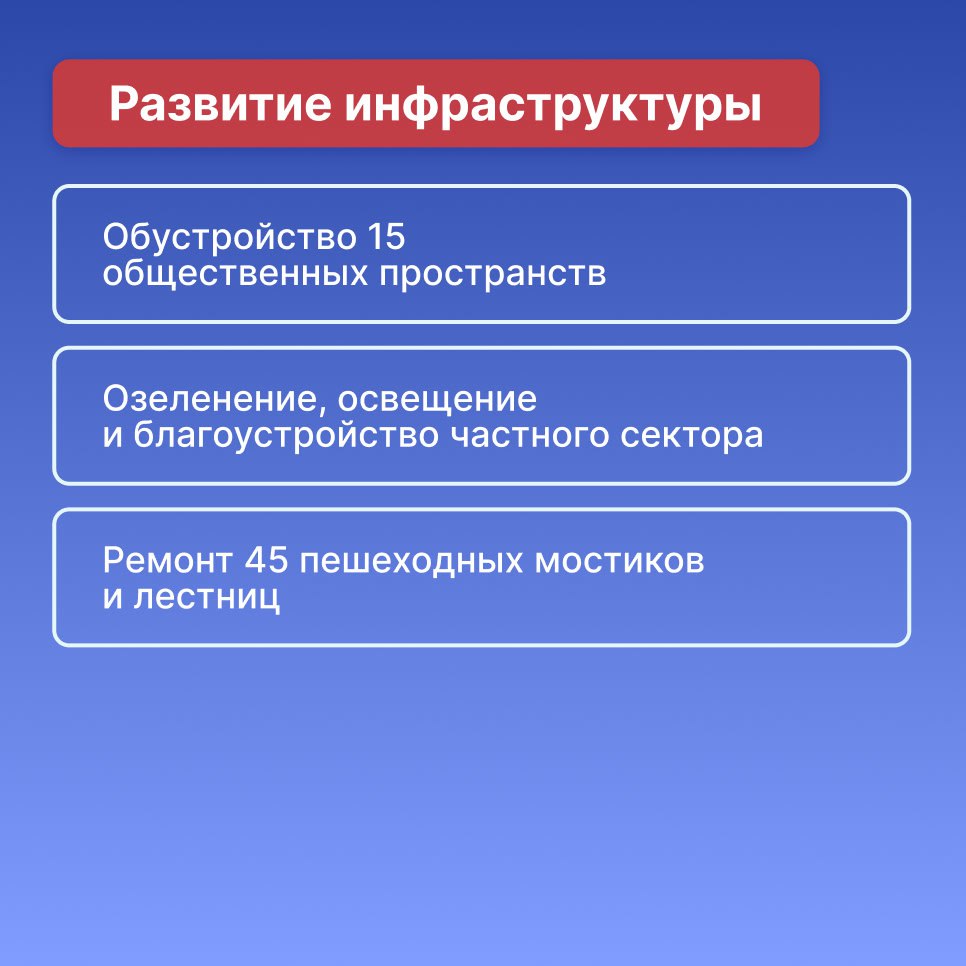 Развитие инфраструктуры

Обустройство 15 общественных пространств

Озеленение, освещение и благоустройство частного сектора

Ремонт 45 пешеходных мостиков и лестниц